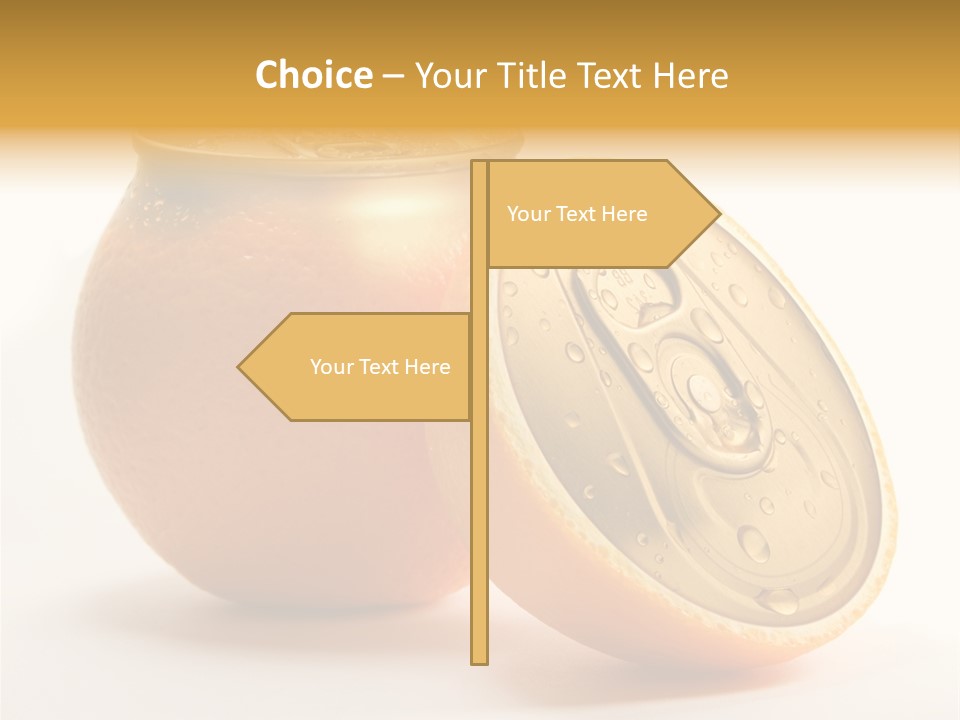 Choice – Your Title Text Here

Your Text Here

Your Text Here